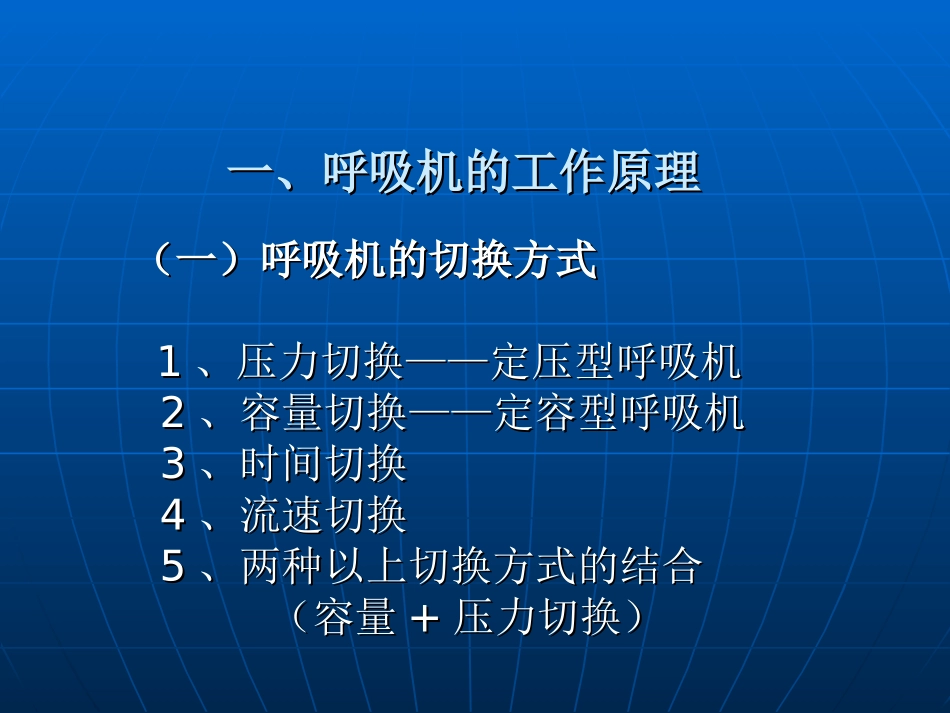 一、呼吸机的工作原理

（一）呼吸机的切换方式

1、压力切换——定压型呼吸机
2、容量切换——定容型呼吸机
3、时间切换
4、流速切换
5、两种以上切换方式的结合
（容量 + 压力切换）